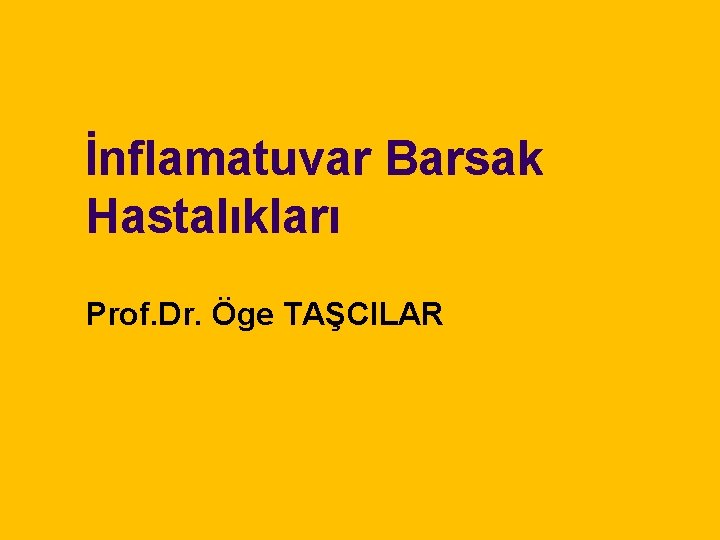 İnflamatuvar Barsak Hastalıkları

Prof.Dr. Öge TAŞCILAR